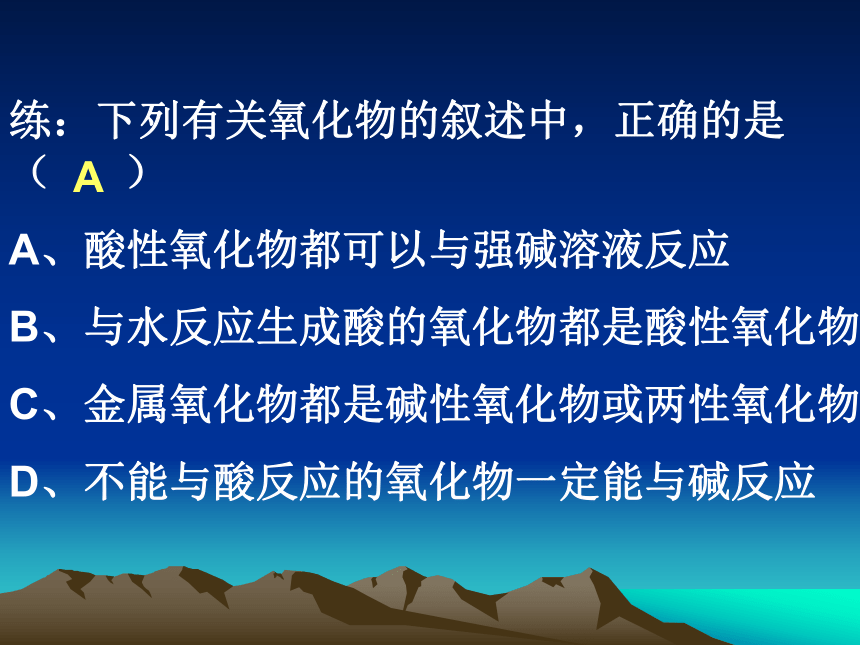 练：下列有关氧化物的叙述中，正确的是（ A ）

A、酸性氧化物都可以与强碱溶液反应

B、与水反应生成酸的氧化物都是酸性氧化物

C、金属氧化物都是碱性氧化物或两性氧化物

D、不能与酸反应的氧化物一定能与碱反应